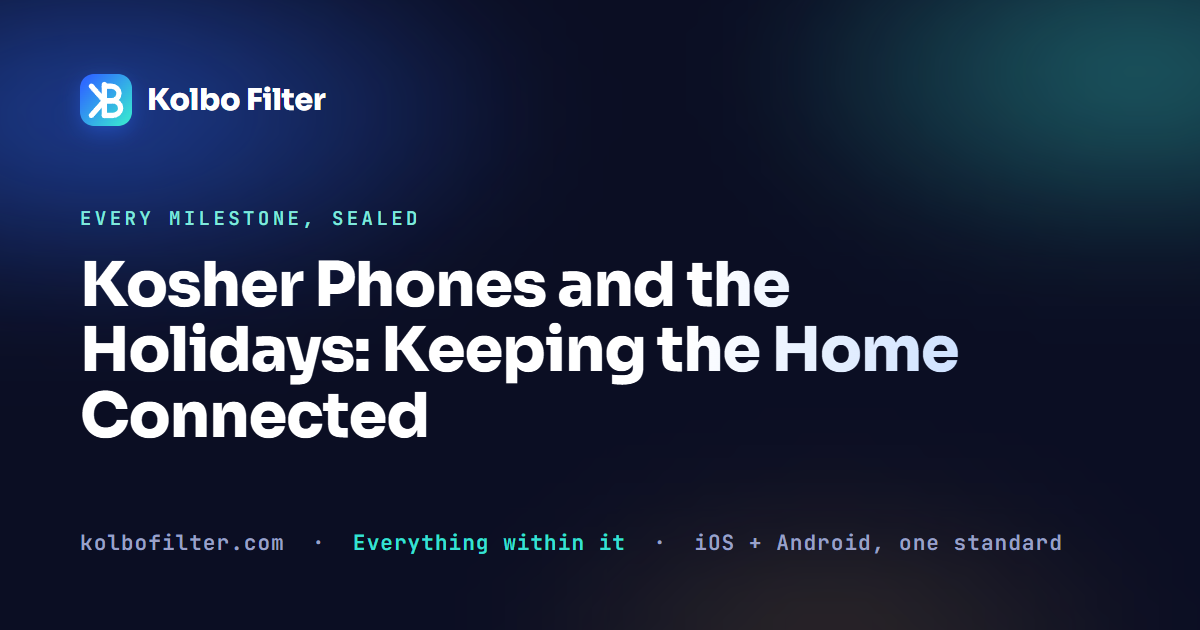 Kolbo Filter

EVERY MILESTONE, SEALED

Kosher Phones and the Holidays: Keeping the Home Connected

kolbofilter.com · Everything within it · iOS + Android, one standard